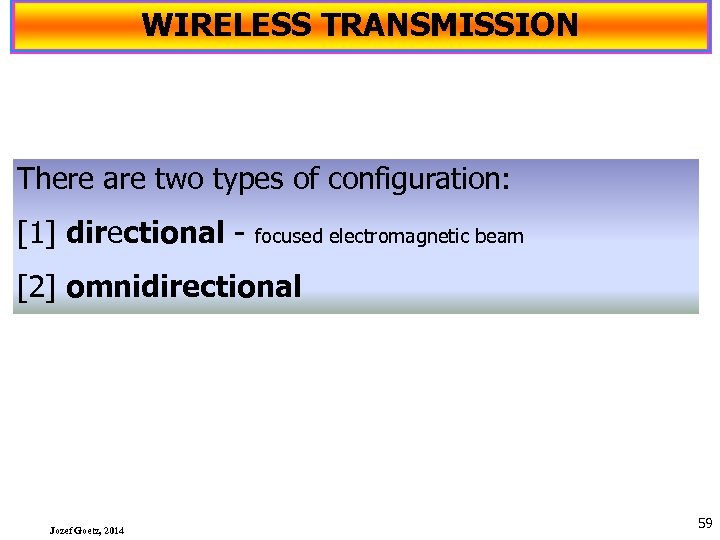 WIRELESS TRANSMISSION

There are two types of configuration:

[1] directional - focused electromagnetic beam

[2] omnidirectional

Jozef Goetz, 2014

59